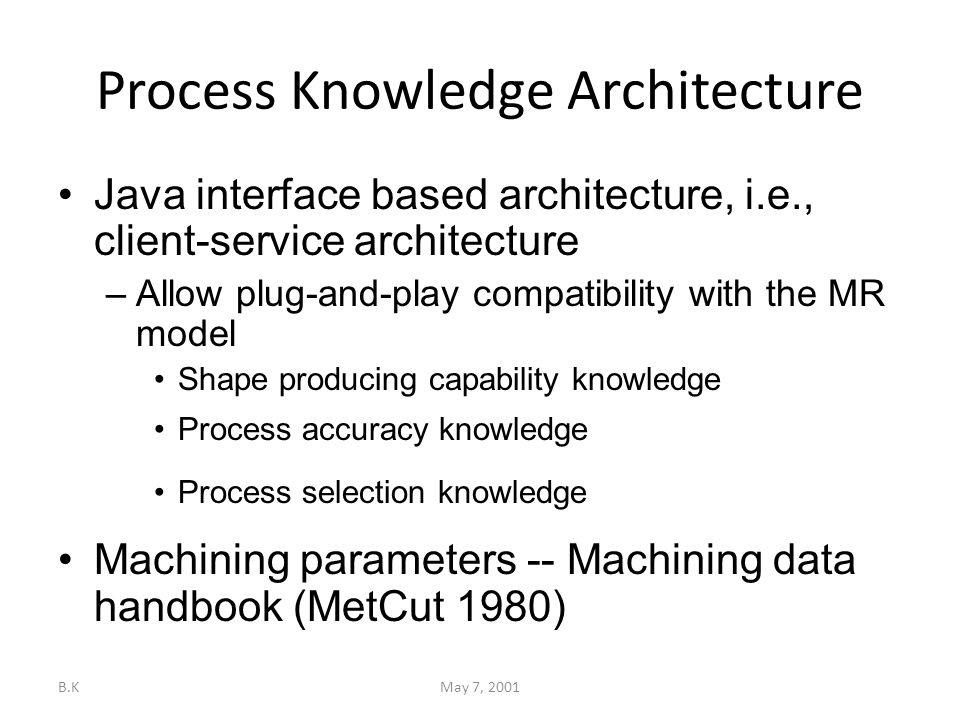 Process Knowledge Architecture

• Java interface based architecture, i.e., client-service architecture

– Allow plug-and-play compatibility with the MR model

• Shape producing capability knowledge

• Process accuracy knowledge

• Process selection knowledge

• Machining parameters -- Machining data handbook (MetCut 1980)

B.K

May 7, 2001